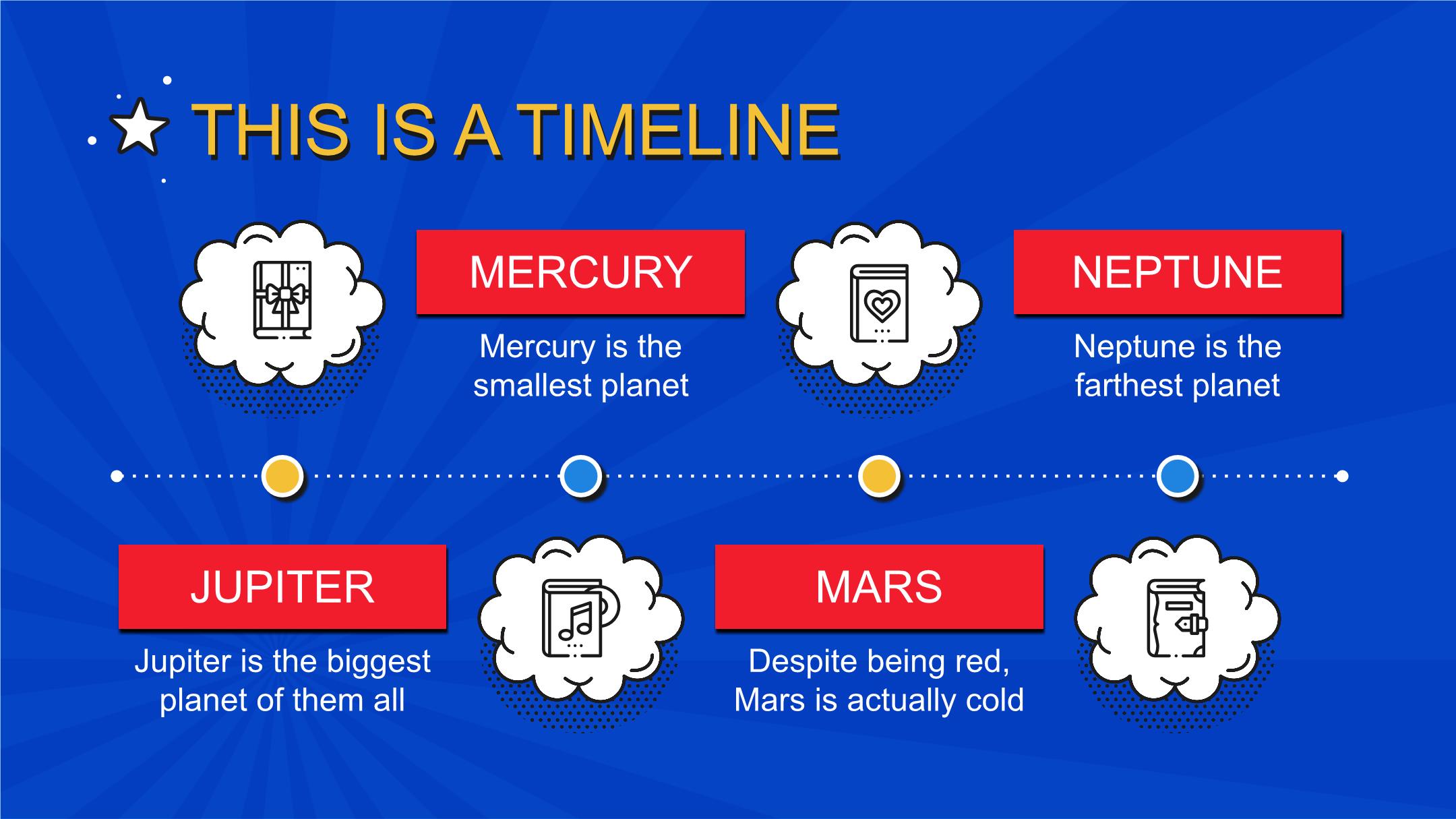 THIS IS A TIMELINE

MERCURY

Mercury is the smallest planet

NEPTUNE

Neptune is the farthest planet

JUPITER

Jupiter is the biggest planet of them all

MARS

Despite being red, Mars is actually cold